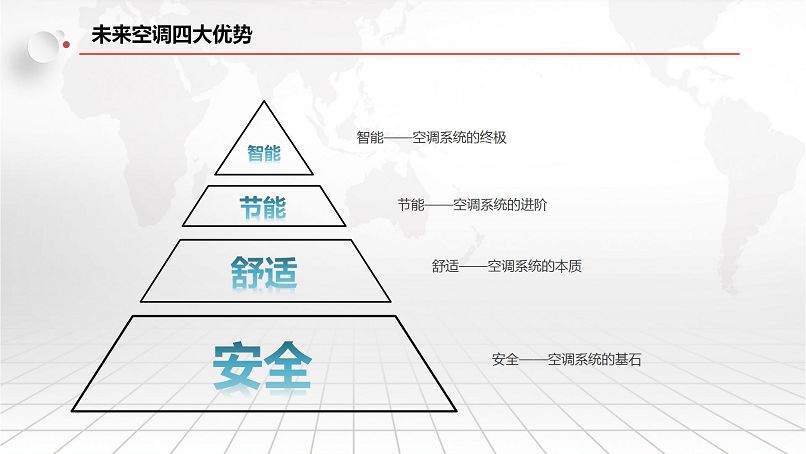 未来空调四大优势

智能

智能——空调系统的终极

节能

节能——空调系统的进阶

舒适

舒适——空调系统的本质

安全

安全——空调系统的基石